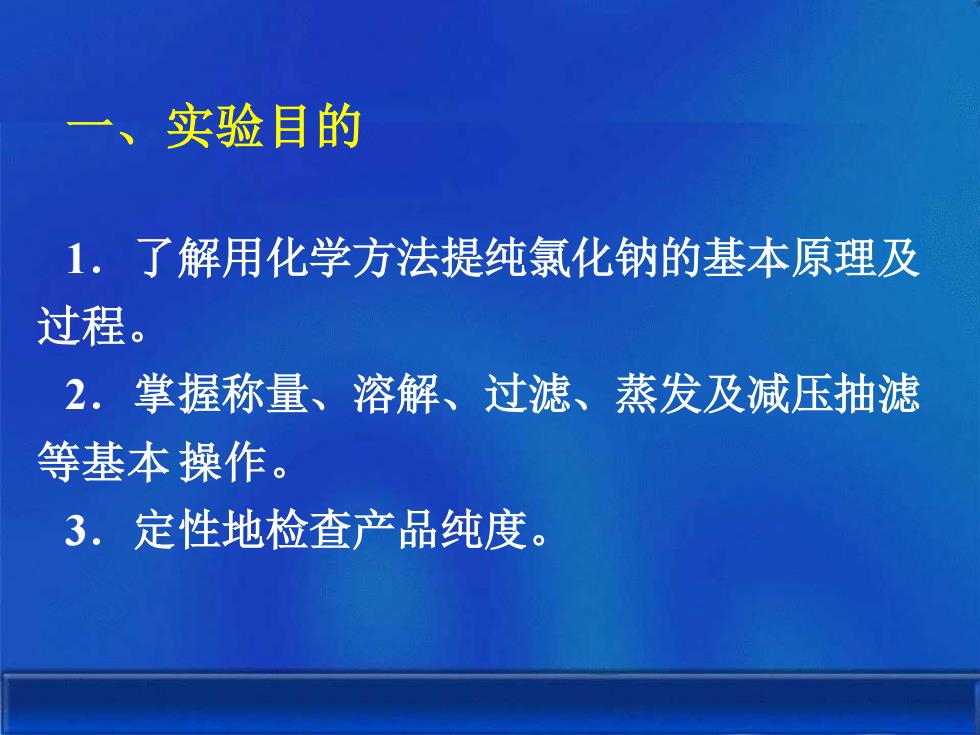 一、实验目的

1．了解用化学方法提纯氯化钠的基本原理及过程。

2．掌握称量、溶解、过滤、蒸发及减压抽滤等基本 操作。

3．定性地检查产品纯度。